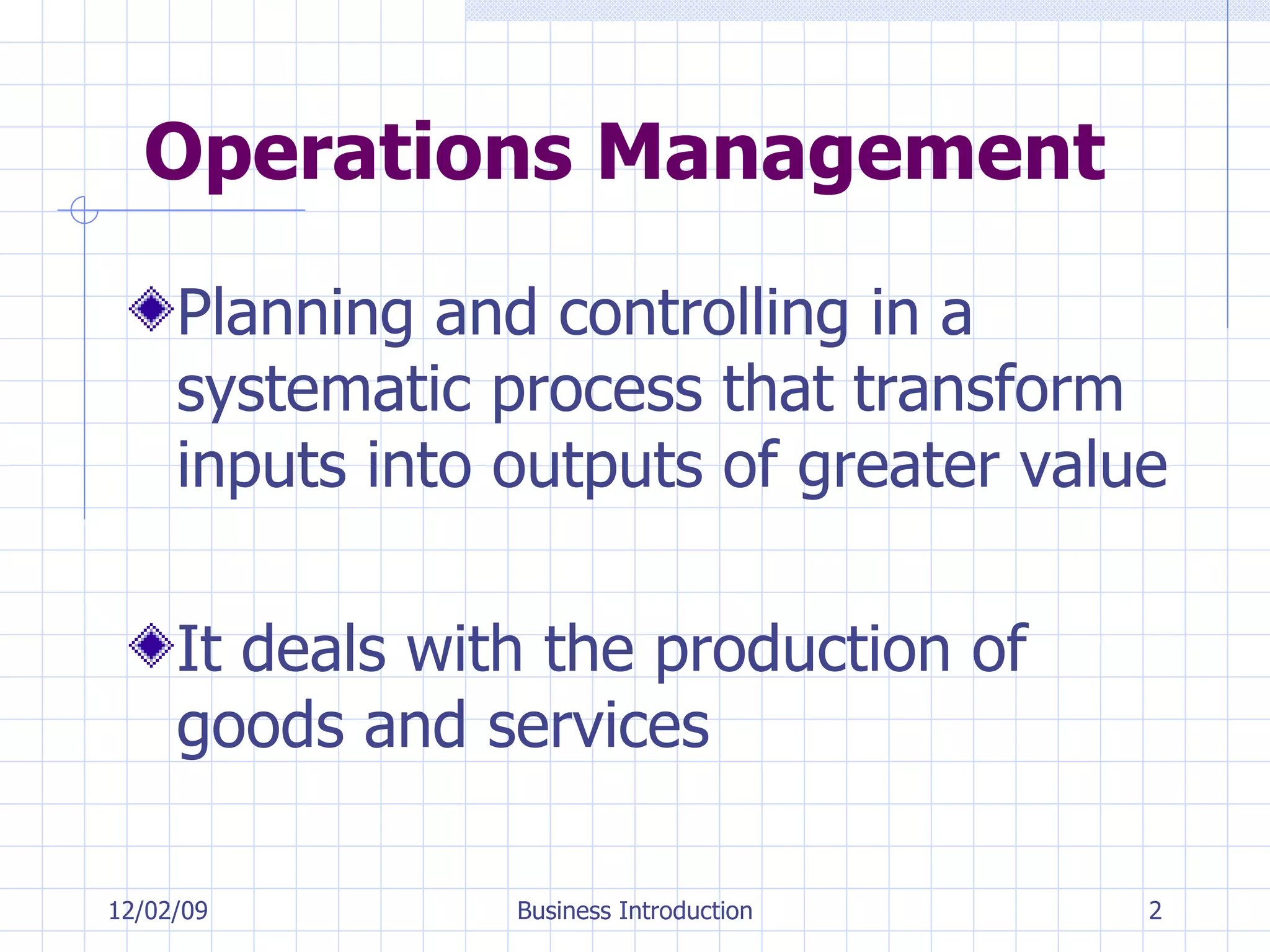 Operations Management

Planning and controlling in a systematic process that transform inputs into outputs of greater value

It deals with the production of goods and services

12/02/09

Business Introduction

2